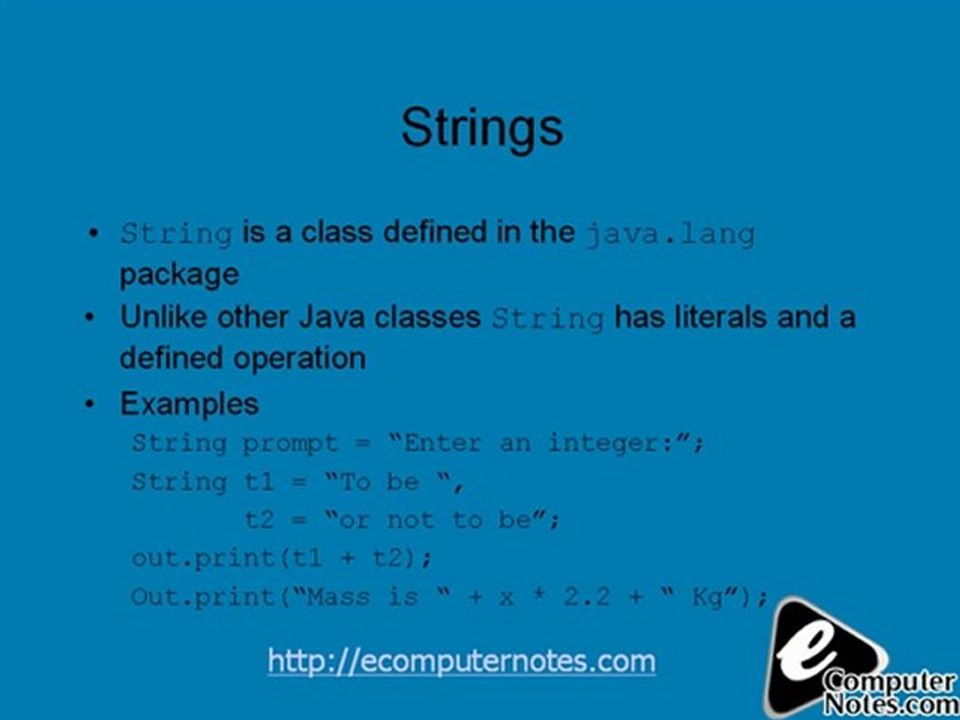 Strings

• String is a class defined in the java.lang package
• Unlike other Java classes String has literals and a defined operation
• Examples

String prompt = “Enter an integer:”;
String t1 = “To be “,
        t2 = “or not to be”;
out.print(t1 + t2);
Out.print(“Mass is “ + x * 2.2 + “ Kg”);

http://ecomputernotes.com

e Computer Notes.com